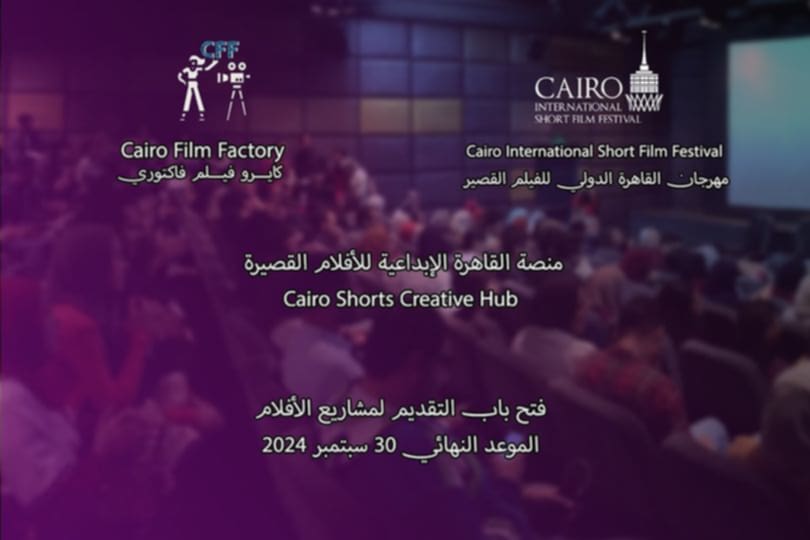 CFF

Cairo Film Factory
كايرو فيلم فاكتوري

CAIRO
INTERNATIONAL
SHORT FILM FESTIVAL

Cairo International Short Film Festival
مهرجان القاهرة الدولي للفيلم القصير

منصة القاهرة الإبداعية للأفلام القصيرة
Cairo Shorts Creative Hub

فتح باب التقديم لمشاريع الأفلام
الموعد النهائي 30 سبتمبر 2024